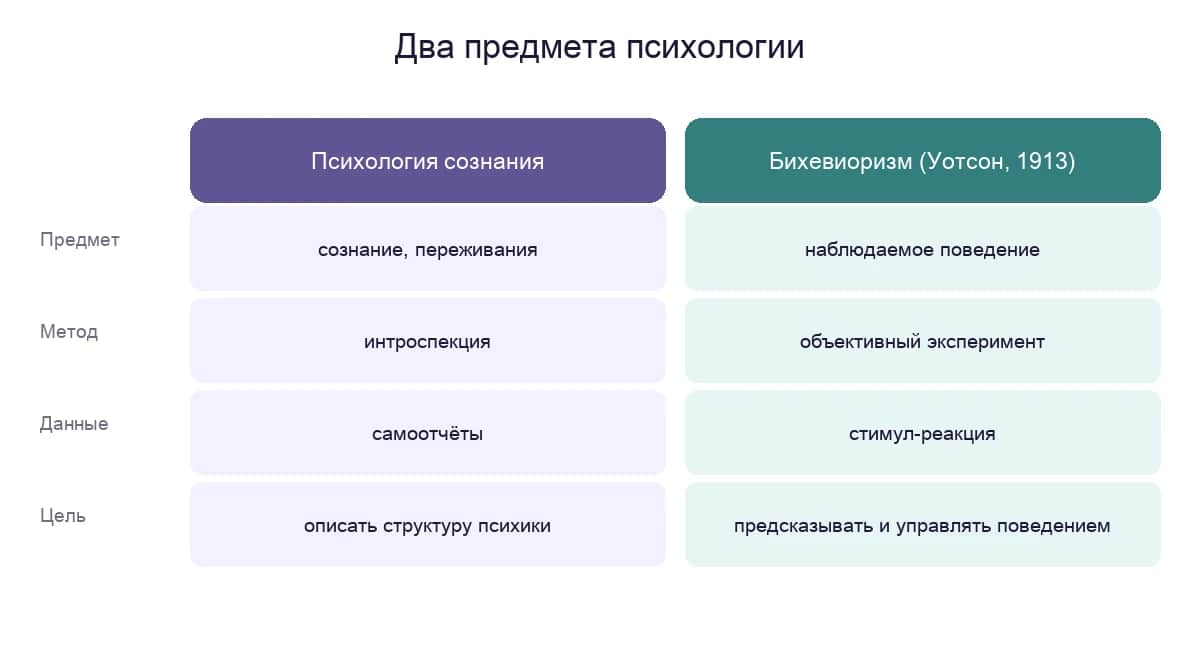 Два предмета психологии

| | Психология сознания | Бихевиоризм (Уотсон, 1913) |
|---|---|---|
| Предмет | сознание, переживания | наблюдаемое поведение |
| Метод | интроспекция | объективный эксперимент |
| Данные | самоотчёты | стимул-реакция |
| Цель | описать структуру психики | предсказывать и управлять поведением |